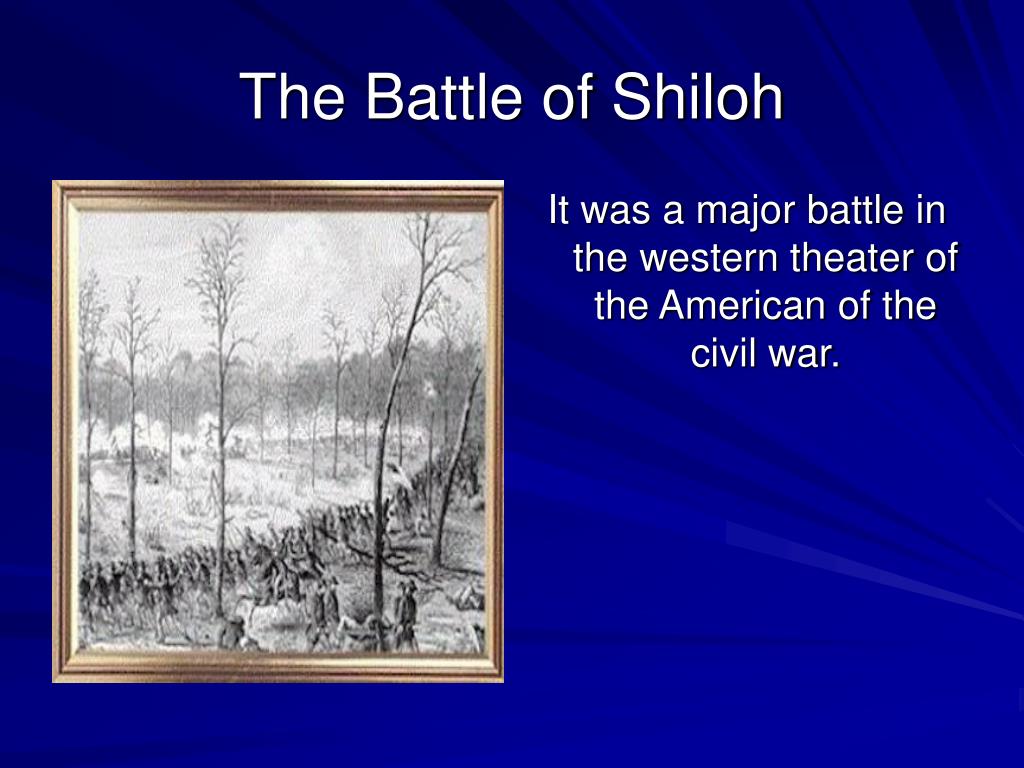 The Battle of Shiloh

It was a major battle in the western theater of the American of the civil war.